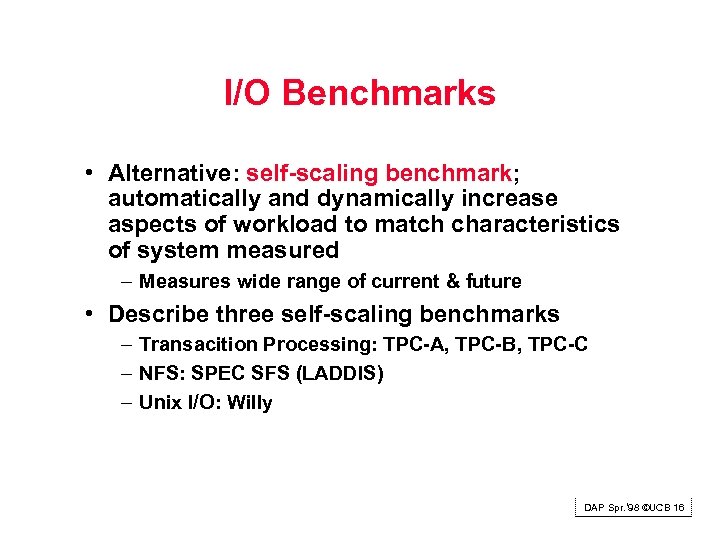 I/O Benchmarks

• Alternative: self-scaling benchmark; automatically and dynamically increase aspects of workload to match characteristics of system measured

– Measures wide range of current & future

• Describe three self-scaling benchmarks

– Transacition Processing: TPC-A, TPC-B, TPC-C

– NFS: SPEC SFS (LADDIS)

– Unix I/O: Willy

DAP Spr.'98 ©UCB 16